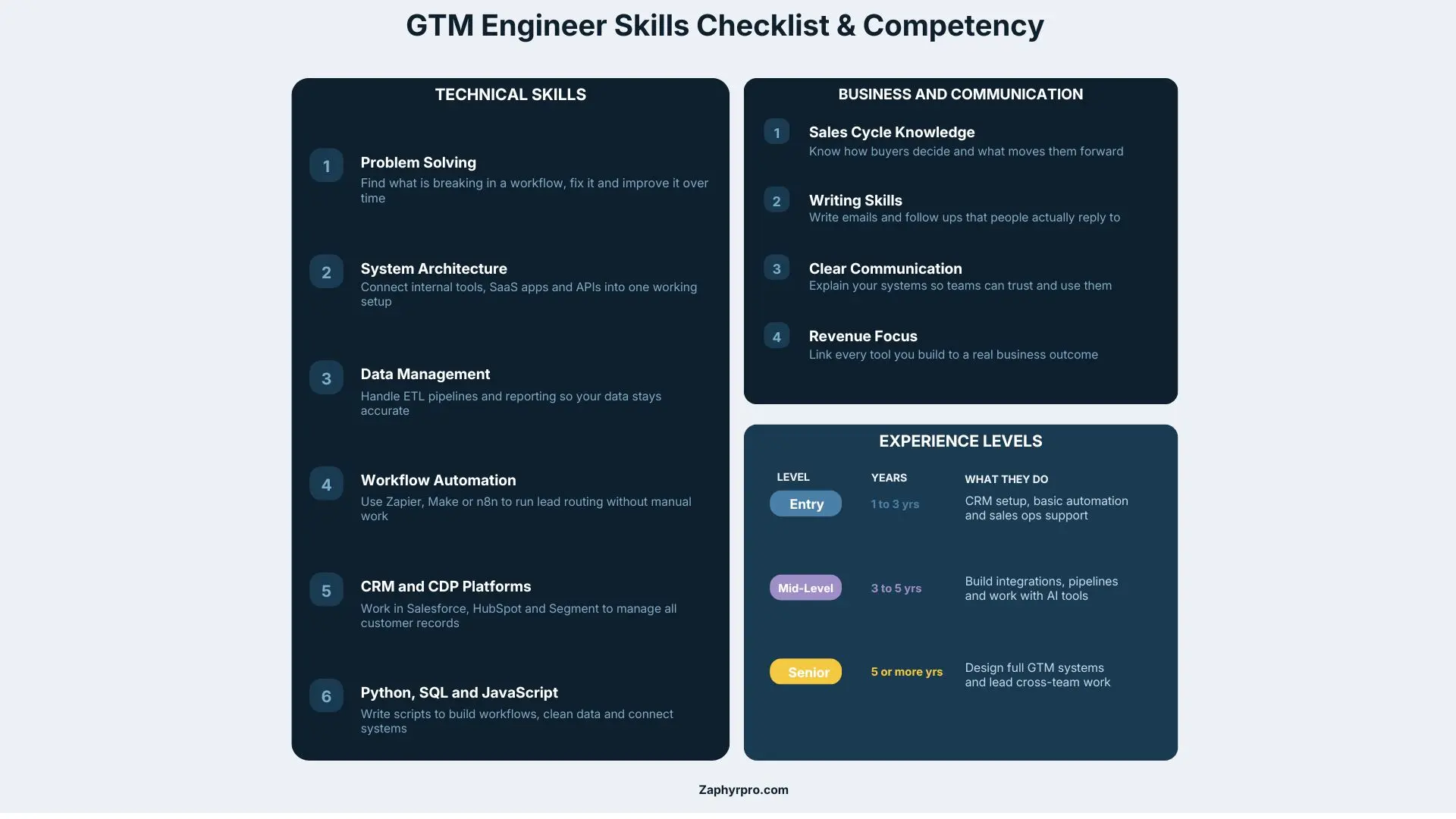 GTM Engineer Skills Checklist & Competency

TECHNICAL SKILLS

1 Problem Solving
Find what is breaking in a workflow, fix it and improve it over time

2 System Architecture
Connect internal tools, SaaS apps and APIs into one working setup

3 Data Management
Handle ETL pipelines and reporting so your data stays accurate

4 Workflow Automation
Use Zapier, Make or n8n to run lead routing without manual work

5 CRM and CDP Platforms
Work in Salesforce, HubSpot and Segment to manage all customer records

6 Python, SQL and JavaScript
Write scripts to build workflows, clean data and connect systems

BUSINESS AND COMMUNICATION

1 Sales Cycle Knowledge
Know how buyers decide and what moves them forward

2 Writing Skills
Write emails and follow ups that people actually reply to

3 Clear Communication
Explain your systems so teams can trust and use them

4 Revenue Focus
Link every tool you build to a real business outcome

EXPERIENCE LEVELS

| LEVEL | YEARS | WHAT THEY DO |
|---|---|---|
| Entry | 1 to 3 yrs | CRM setup, basic automation and sales ops support |
| Mid-Level | 3 to 5 yrs | Build integrations, pipelines and work with AI tools |
| Senior | 5 or more yrs | Design full GTM systems and lead cross-team work |

Zaphyrpro.com